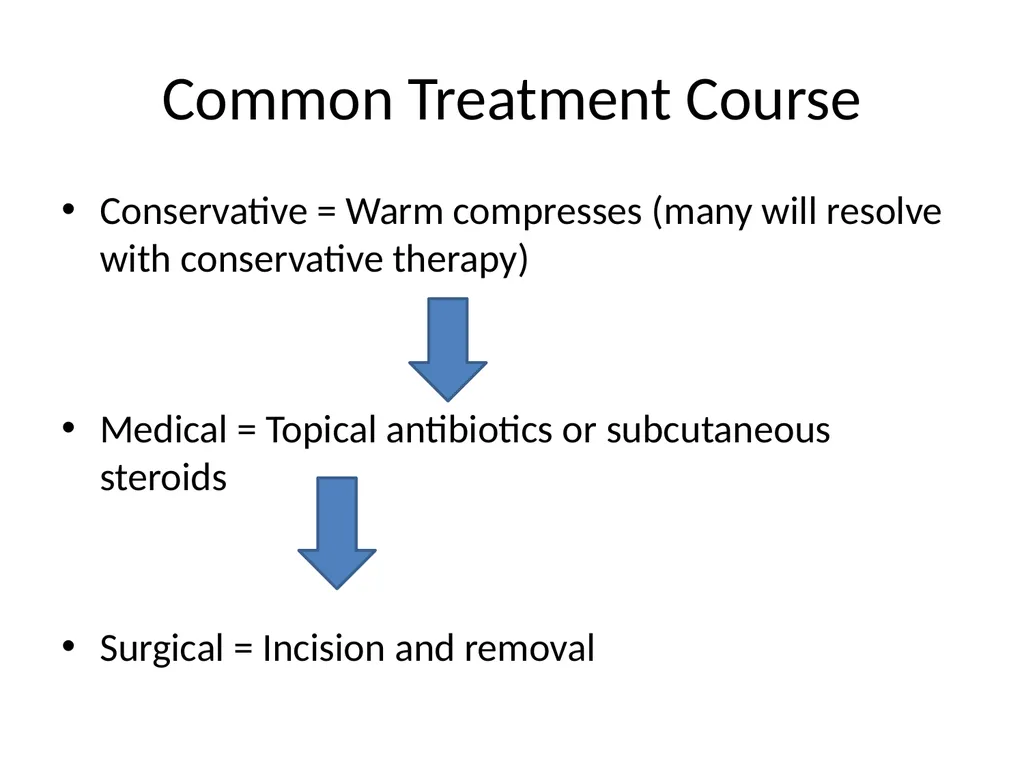 Common Treatment Course

• Conservative = Warm compresses (many will resolve with conservative therapy)

• Medical = Topical antibiotics or subcutaneous steroids

• Surgical = Incision and removal